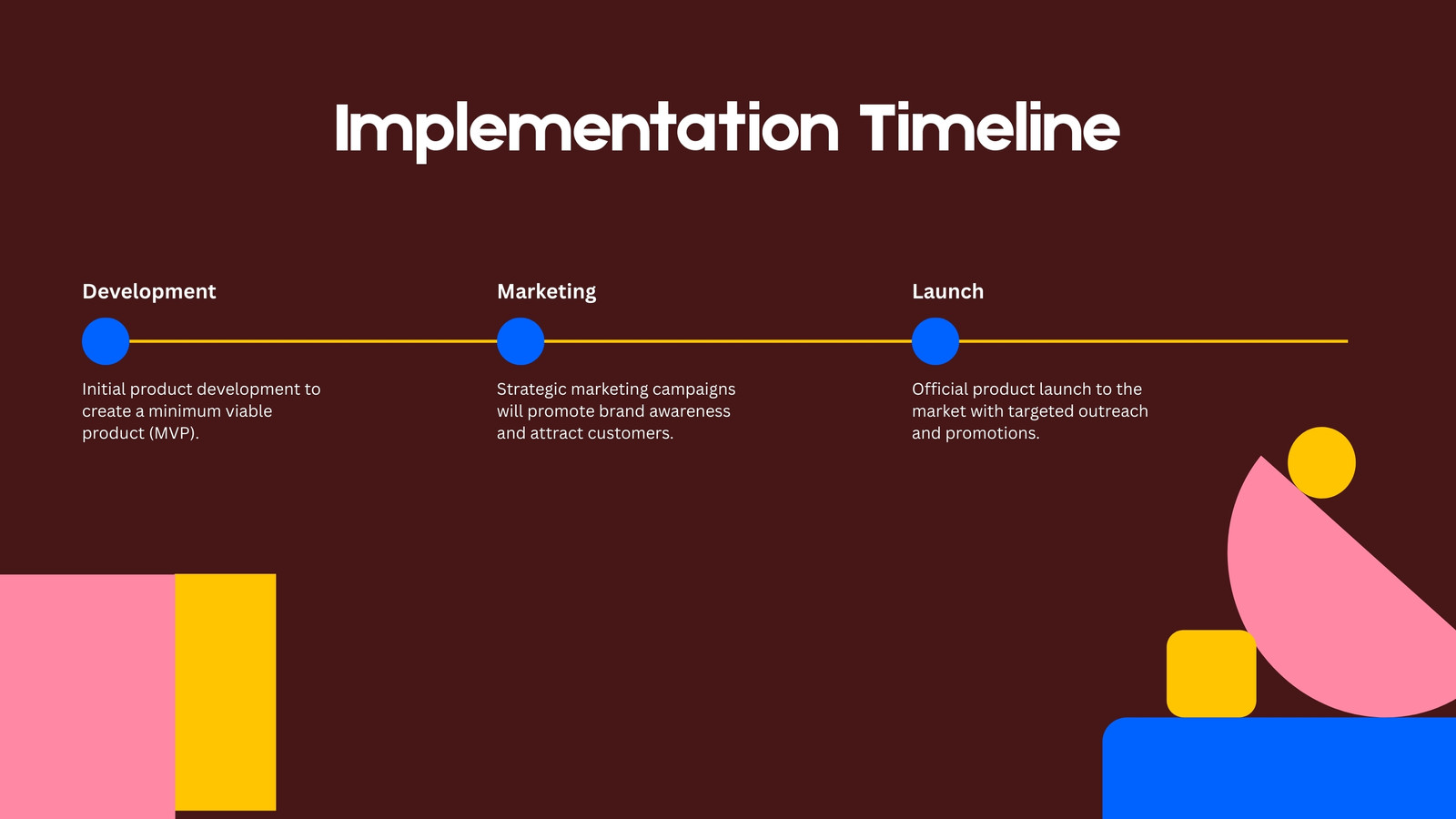 Implementation Timeline

Development

Initial product development to create a minimum viable product (MVP).

Marketing

Strategic marketing campaigns will promote brand awareness and attract customers.

Launch

Official product launch to the market with targeted outreach and promotions.